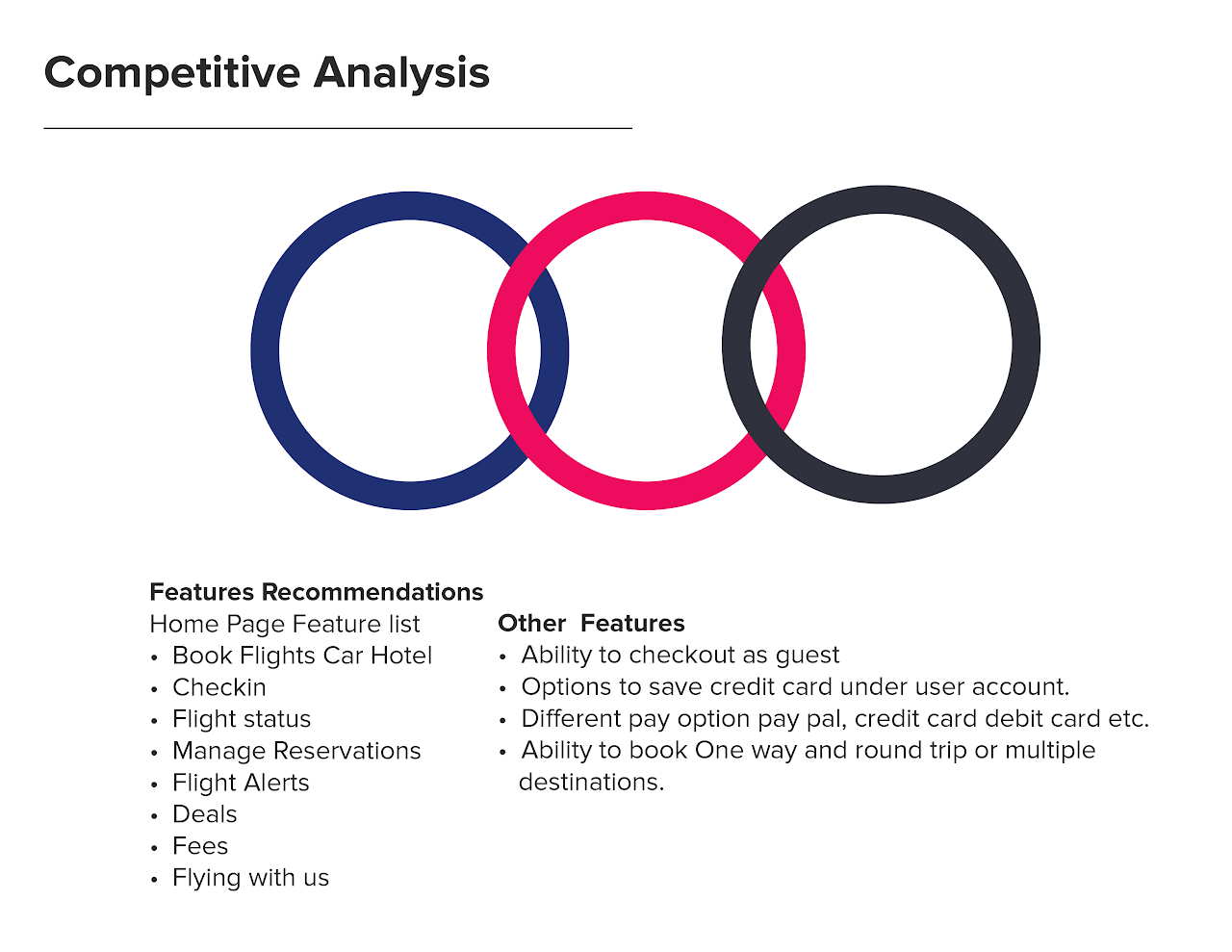 Competitive Analysis

Features Recommendations
Home Page Feature list
• Book Flights Car Hotel
• Checkin
• Flight status
• Manage Reservations
• Flight Alerts
• Deals
• Fees
• Flying with us

Other Features
• Ability to checkout as guest
• Options to save credit card under user account.
• Different pay option pay pal, credit card debit card etc.
• Ability to book One way and round trip or multiple destinations.